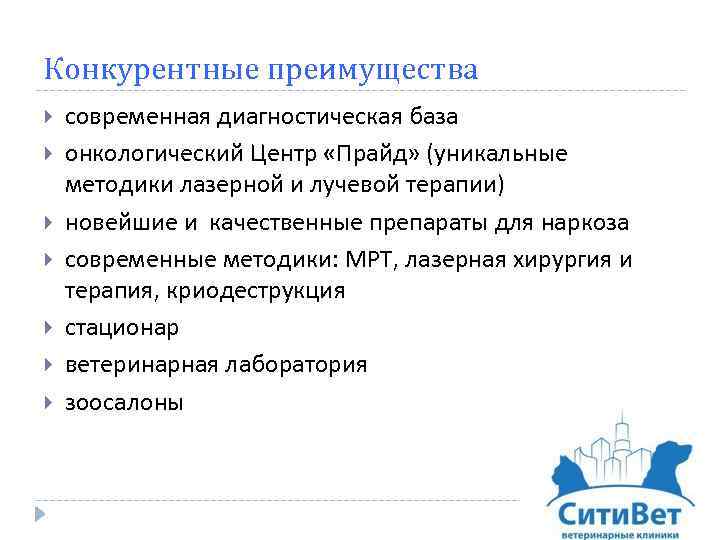 Конкурентные преимущества

современная диагностическая база

онкологический Центр «Прайд» (уникальные методики лазерной и лучевой терапии)

новейшие и качественные препараты для наркоза

современные методики: МРТ, лазерная хирургия и терапия, криодеструкция

стационар

ветеринарная лаборатория

зоосалоны

СитиВет
ветеринарные клиники